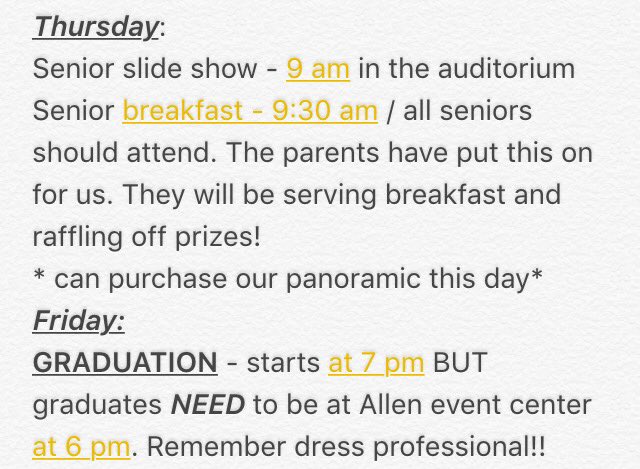 Thursday:
Senior slide show - 9 am in the auditorium
Senior breakfast - 9:30 am / all seniors should attend. The parents have put this on for us. They will be serving breakfast and raffling off prizes!
* can purchase our panoramic this day*
Friday:
GRADUATION - starts at 7 pm BUT graduates NEED to be at Allen event center at 6 pm. Remember dress professional!!